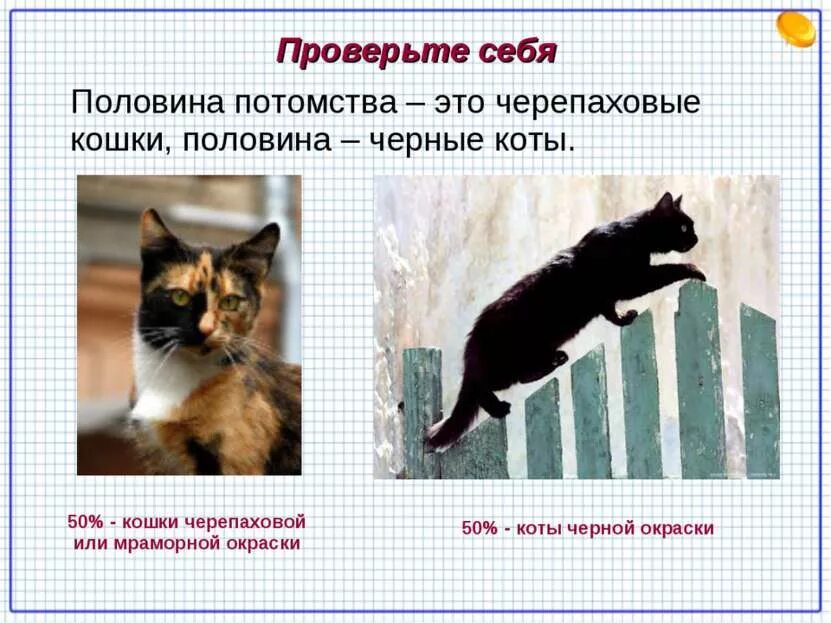 Проверьте себя

Половина потомства – это черепаховые кошки, половина – черные коты.

50% - кошки черепаховой или мраморной окраски

50% - коты черной окраски